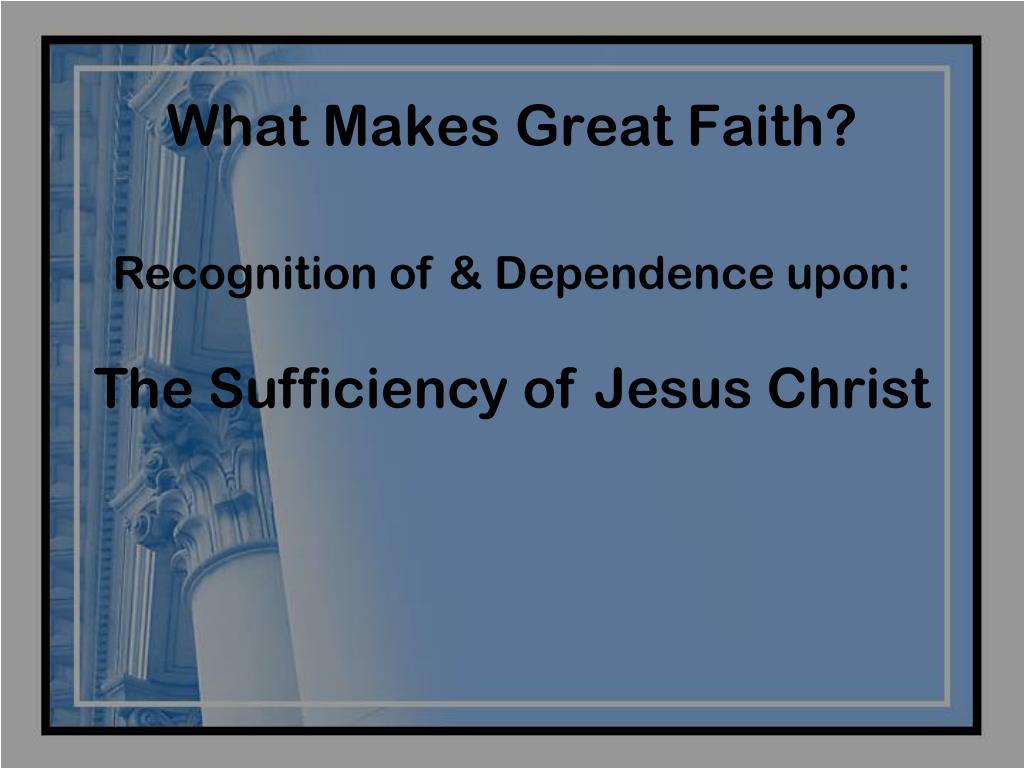 What Makes Great Faith?

Recognition of & Dependence upon:

The Sufficiency of Jesus Christ